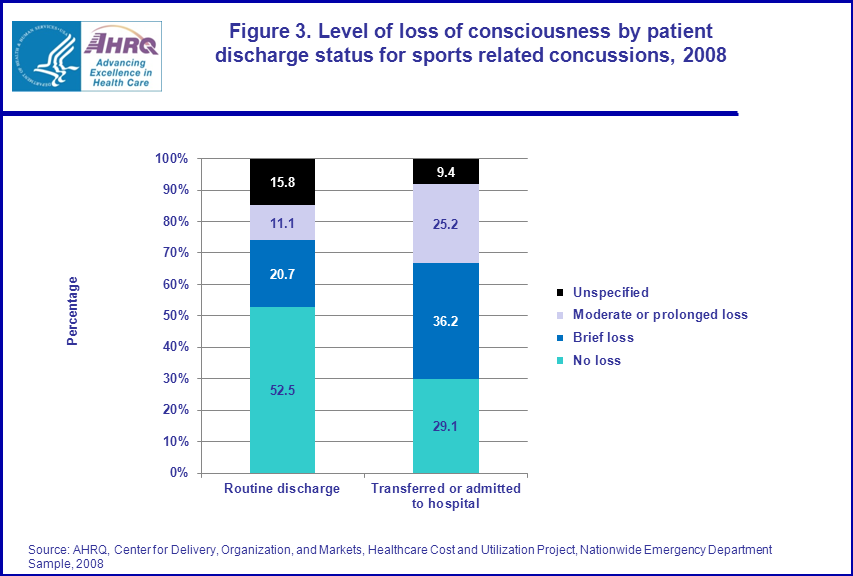 AHRQ
Advancing Excellence in Health Care

Figure 3. Level of loss of consciousness by patient discharge status for sports related concussions, 2008

Percentage

100%
90%
80%
70%
60%
50%
40%
30%
20%
10%
0%

15.8
11.1
20.7
52.5

9.4
25.2
36.2
29.1

Routine discharge
Transferred or admitted to hospital

Unspecified
Moderate or prolonged loss
Brief loss
No loss

Source: AHRQ, Center for Delivery, Organization, and Markets, Healthcare Cost and Utilization Project, Nationwide Emergency Department Sample, 2008